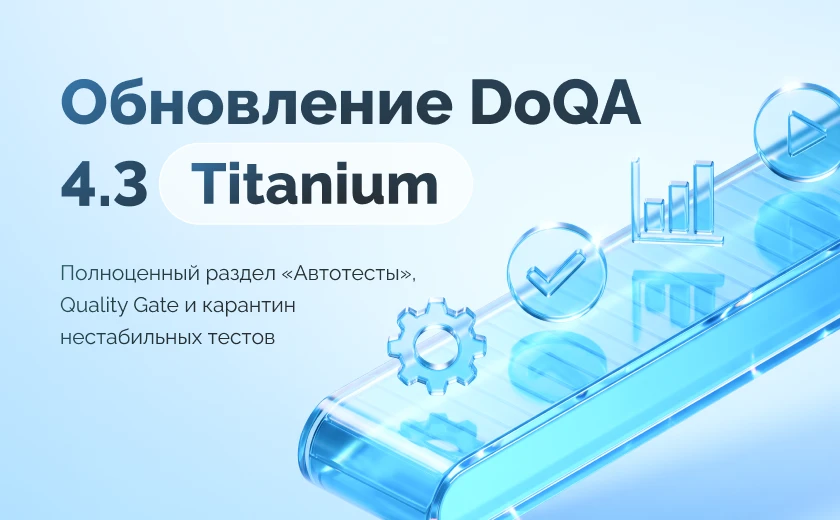 Обновление DoQA
4.3 Titanium

Полноценный раздел «Автотесты», Quality Gate и карантин нестабильных тестов